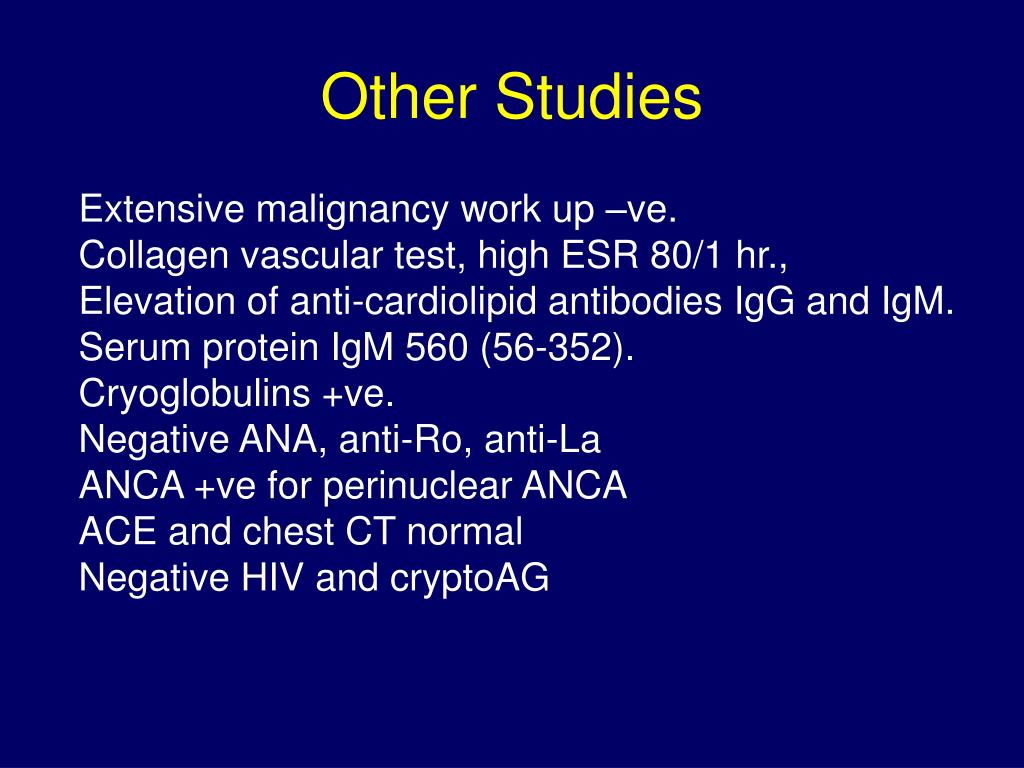 Other Studies

Extensive malignancy work up –ve.
Collagen vascular test, high ESR 80/1 hr.,
Elevation of anti-cardiolipid antibodies IgG and IgM.
Serum protein IgM 560 (56-352).
Cryoglobulins +ve.
Negative ANA, anti-Ro, anti-La
ANCA +ve for perinuclear ANCA
ACE and chest CT normal
Negative HIV and cryptoAG